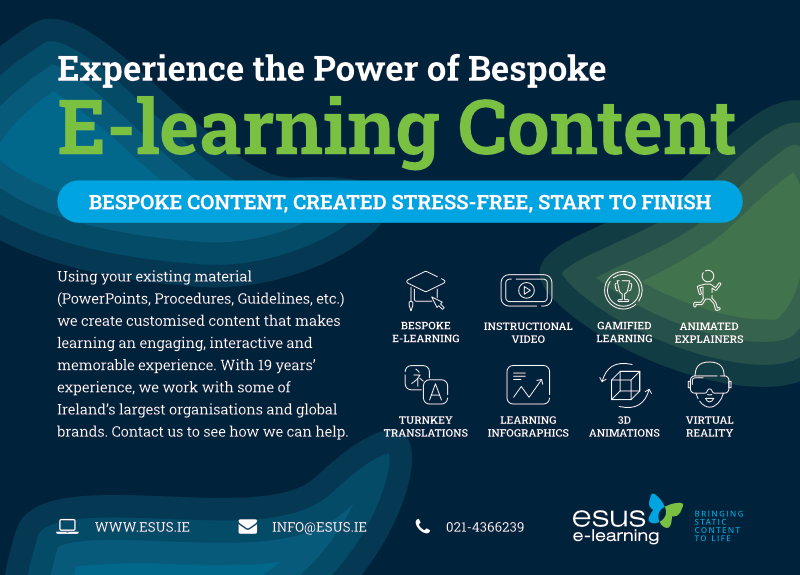 Experience the Power of Bespoke
E-learning Content

BESPOKE CONTENT, CREATED STRESS-FREE, START TO FINISH

Using your existing material (PowerPoints, Procedures, Guidelines, etc.) we create customised content that makes learning an engaging, interactive and memorable experience. With 19 years' experience, we work with some of Ireland's largest organisations and global brands. Contact us to see how we can help.

BESPOKE E-LEARNING
INSTRUCTIONAL VIDEO
GAMIFIED LEARNING
ANIMATED EXPLAINERS
TURNKEY TRANSLATIONS
LEARNING INFOGRAPHICS
3D ANIMATIONS
VIRTUAL REALITY

WWW.ESUS.IE
INFO@ESUS.IE
021-4366239

esus e-learning
BRINGING STATIC CONTENT TO LIFE